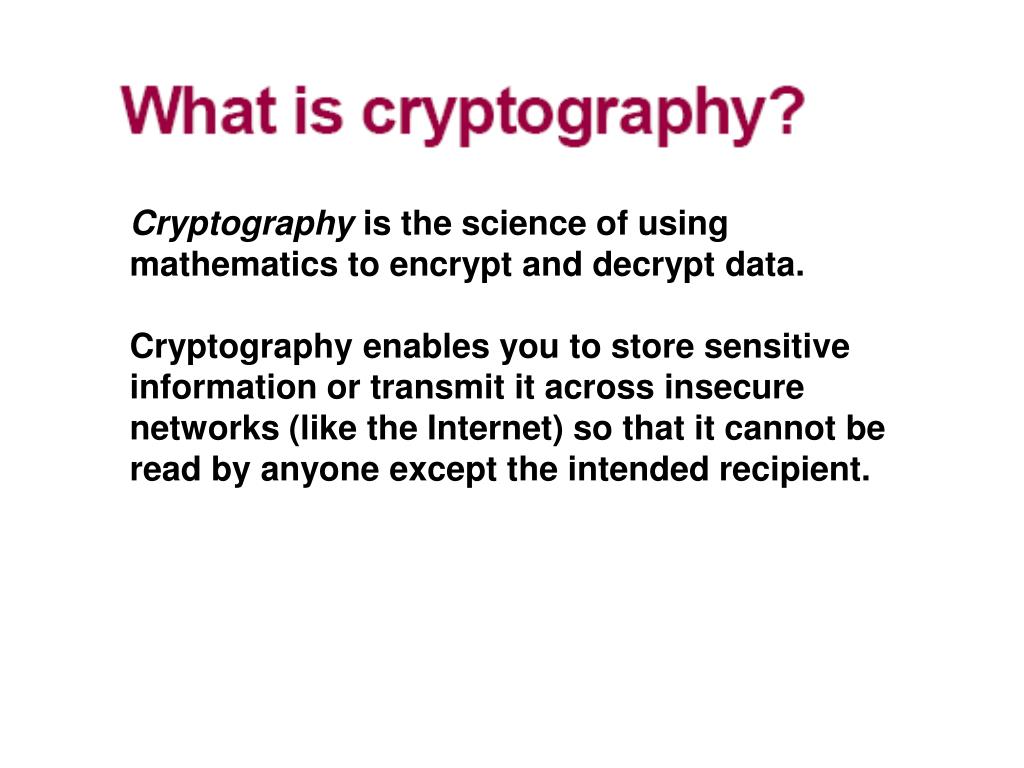 What is cryptography?

Cryptography is the science of using mathematics to encrypt and decrypt data.

Cryptography enables you to store sensitive information or transmit it across insecure networks (like the Internet) so that it cannot be read by anyone except the intended recipient.